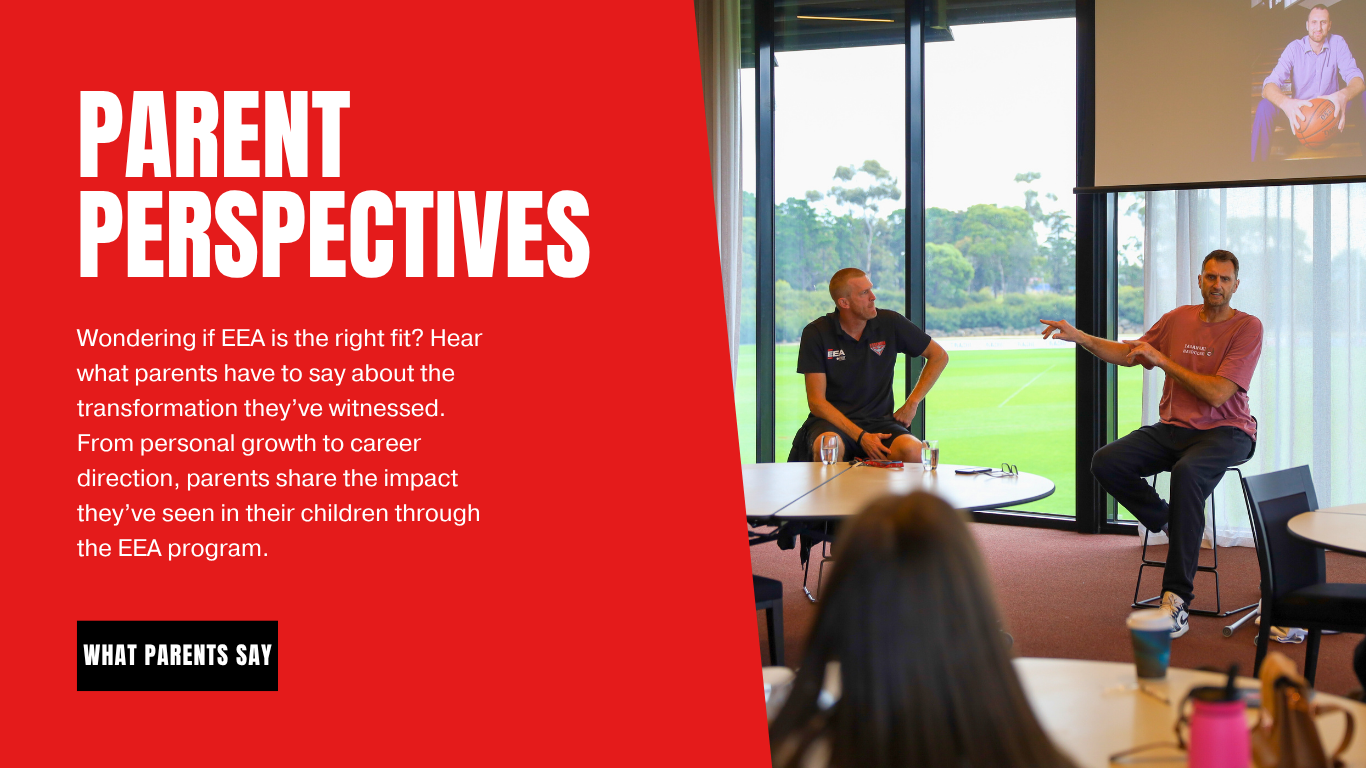 PARENT PERSPECTIVES

Wondering if EEA is the right fit? Hear what parents have to say about the transformation they've witnessed. From personal growth to career direction, parents share the impact they've seen in their children through the EEA program.

WHAT PARENTS SAY

EEA